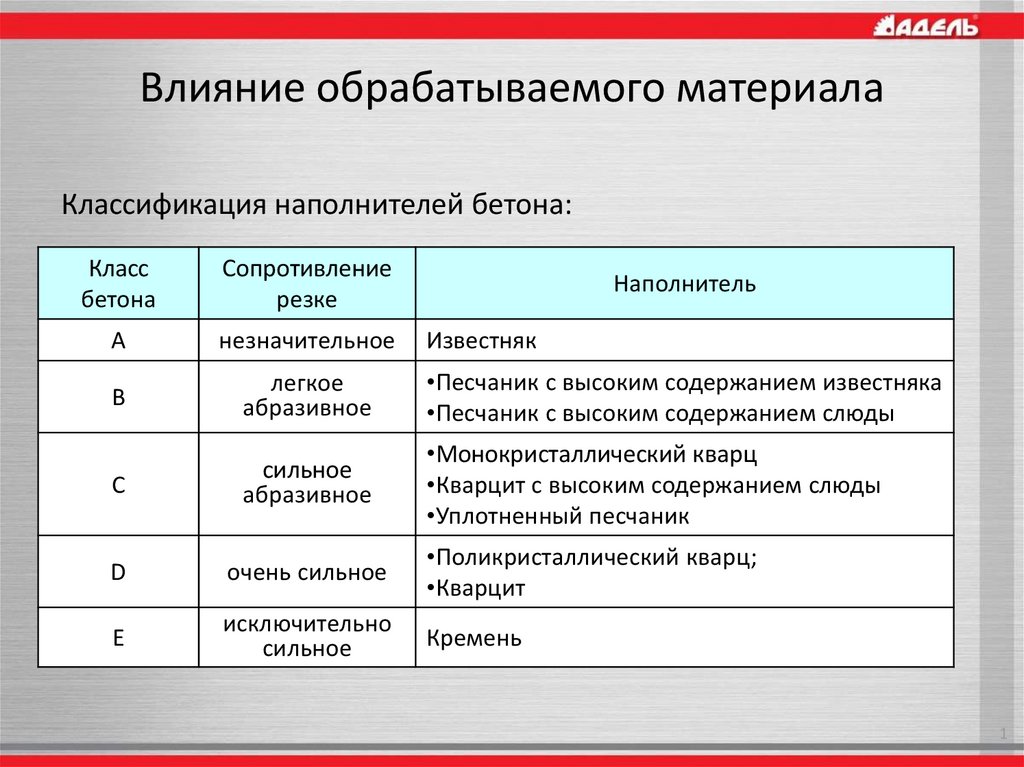 АДЕЛЬ

Влияние обрабатываемого материала

Классификация наполнителей бетона:

| Класс бетона | Сопротивление резке | Наполнитель |
|---|---|---|
| A | незначительное | Известняк |
| B | легкое абразивное | •Песчаник с высоким содержанием известняка •Песчаник с высоким содержанием слюды |
| C | сильное абразивное | •Монокристаллический кварц •Кварцит с высоким содержанием слюды •Уплотненный песчаник |
| D | очень сильное | •Поликристаллический кварц; •Кварцит |
| E | исключительно сильное | Кремень |

1